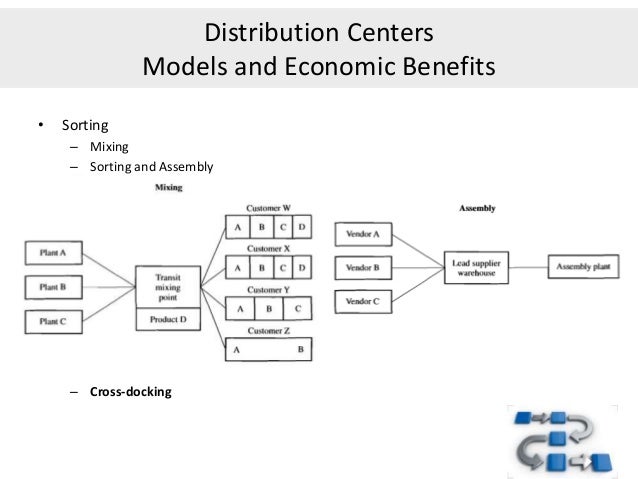 Distribution Centers
Models and Economic Benefits

• Sorting
– Mixing
– Sorting and Assembly

Mixing

Plant A
Plant B
Plant C

Transit mixing point
Product D

Customer W
A B C D
Customer X
A B C D
Customer Y
A B C
Customer Z
A B

Assembly

Vendor A
Vendor B
Vendor C

Lead supplier warehouse

Assembly plant

– Cross-docking